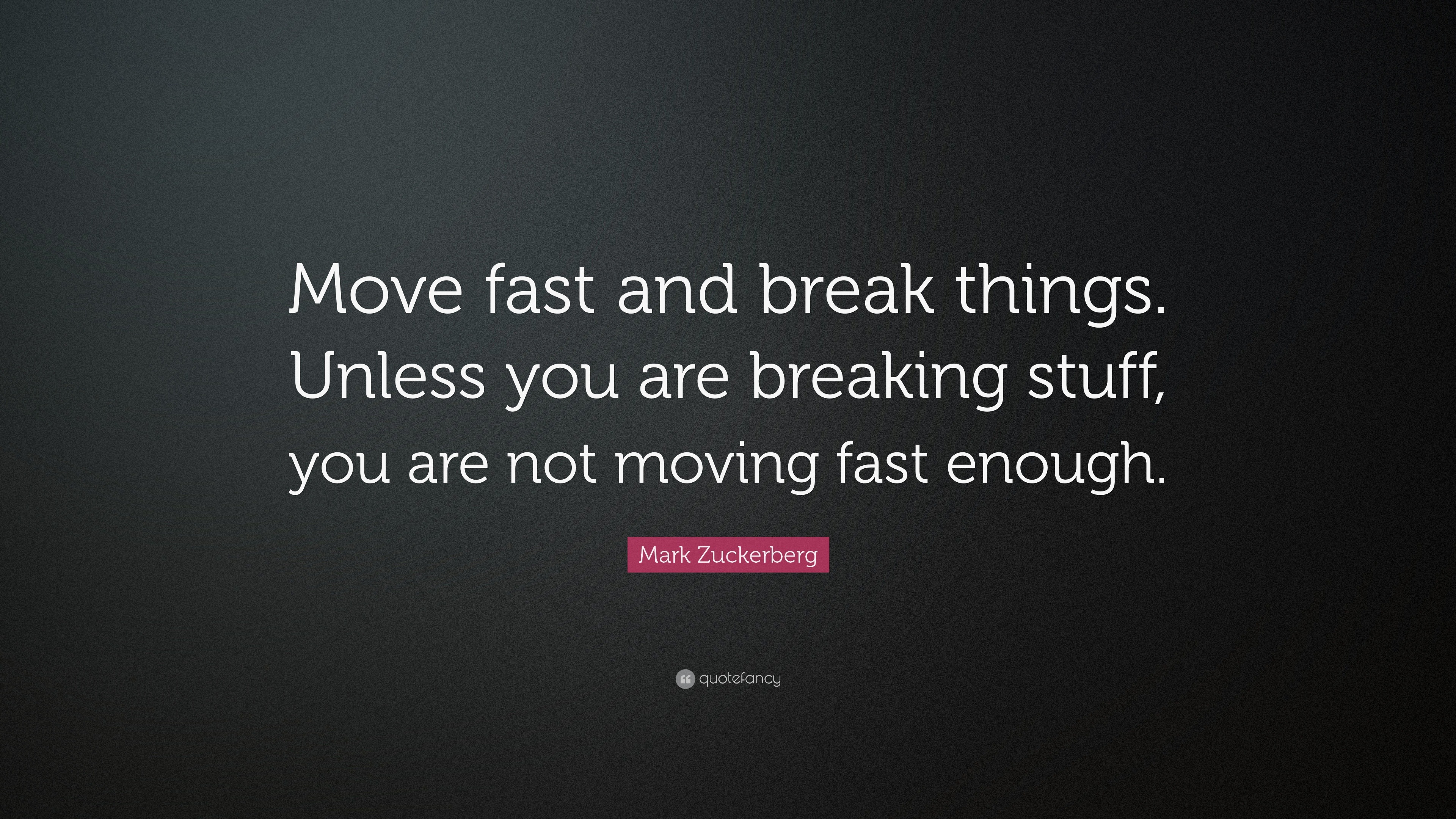 Move fast and break things. Unless you are breaking stuff, you are not moving fast enough.

Mark Zuckerberg

quotefancy